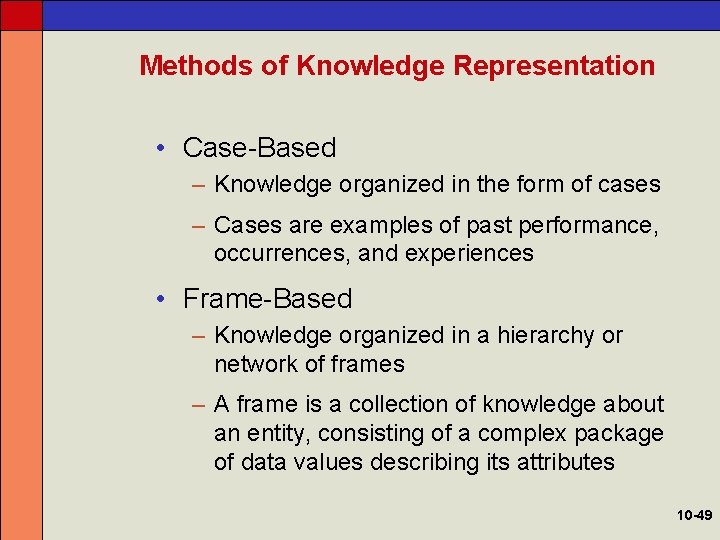 Methods of Knowledge Representation

• Case-Based
– Knowledge organized in the form of cases
– Cases are examples of past performance, occurrences, and experiences

• Frame-Based
– Knowledge organized in a hierarchy or network of frames
– A frame is a collection of knowledge about an entity, consisting of a complex package of data values describing its attributes

10-49